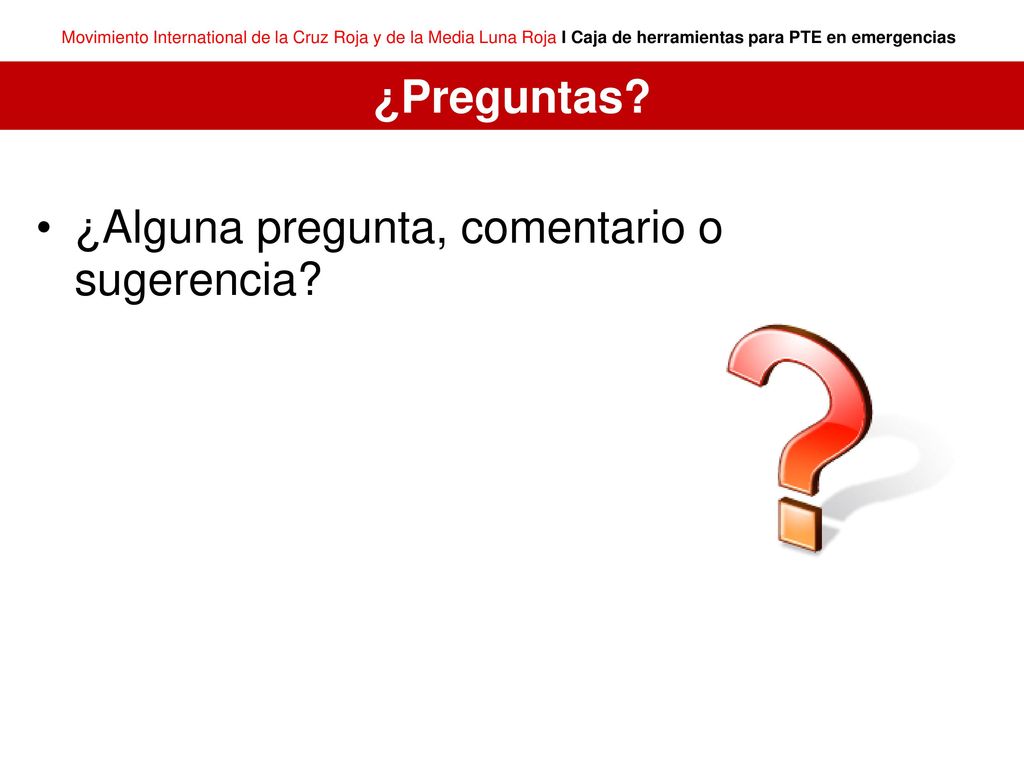 Movimiento International de la Cruz Roja y de la Media Luna Roja I Caja de herramientas para PTE en emergencias

¿Preguntas?

• ¿Alguna pregunta, comentario o sugerencia?